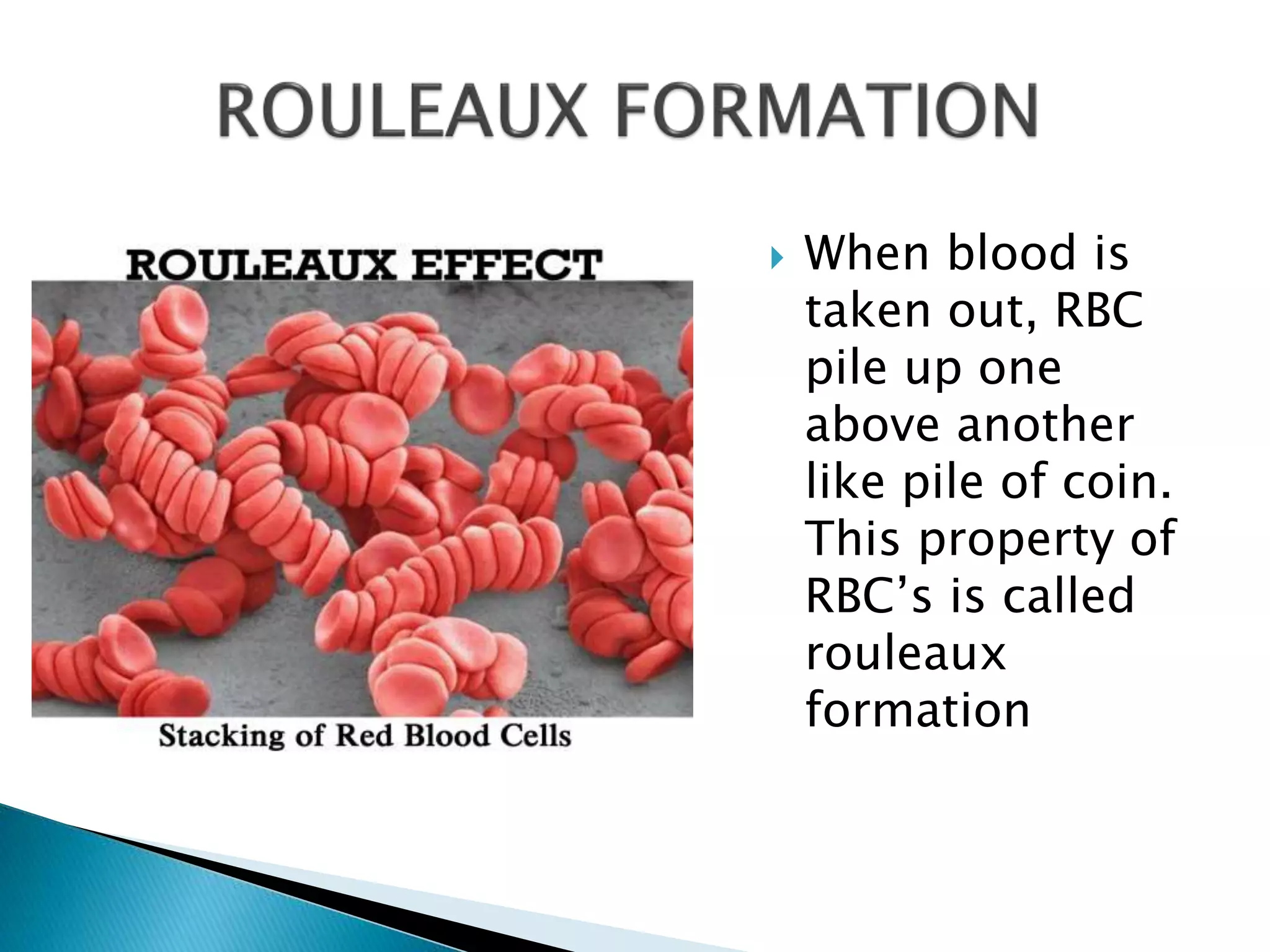 ROULEAUX FORMATION

ROULEAUX EFFECT

Stacking of Red Blood Cells

When blood is taken out, RBC pile up one above another like pile of coin. This property of RBC's is called rouleaux formation